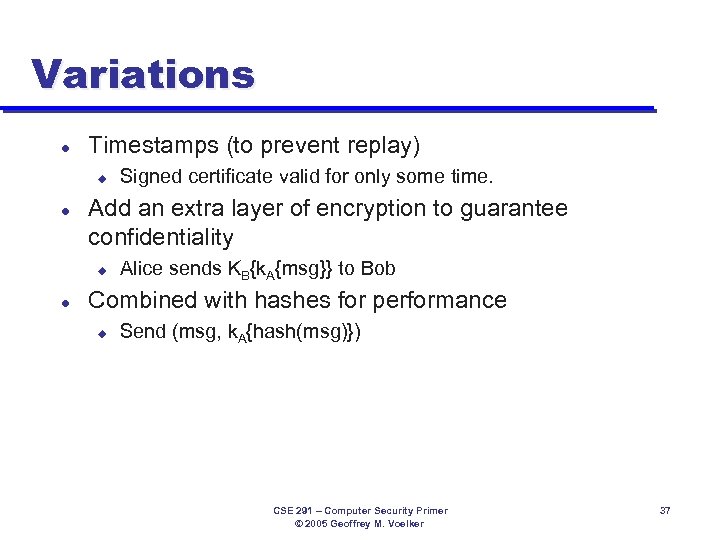 Variations

- Timestamps (to prevent replay)
  - Signed certificate valid for only some time.
- Add an extra layer of encryption to guarantee confidentiality
  - Alice sends $K_B\{k_A\{msg\}\}$ to Bob
- Combined with hashes for performance
  - Send (msg, $k_A\{hash(msg)\}$)

CSE 291 – Computer Security Primer
© 2005 Geoffrey M. Voelker

37